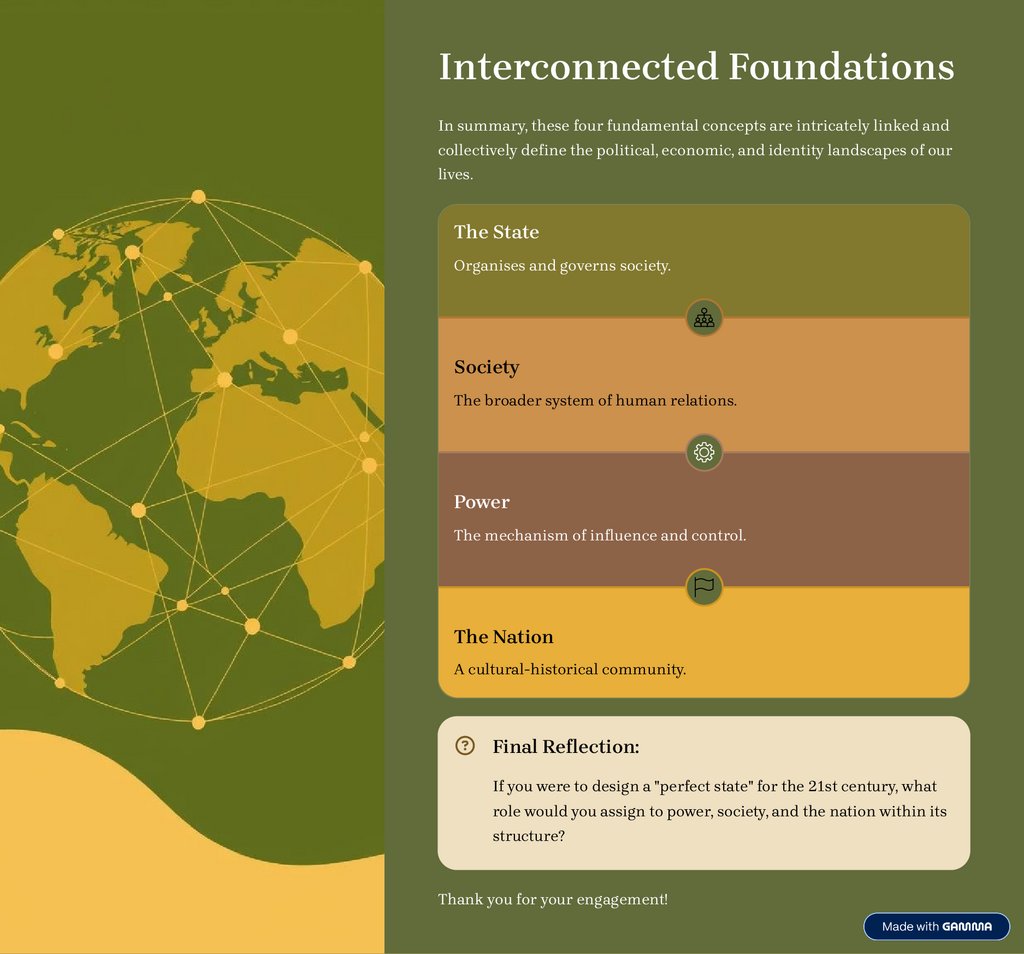 Interconnected Foundations

In summary, these four fundamental concepts are intricately linked and collectively define the political, economic, and identity landscapes of our lives.

The State

Organises and governs society.

Society

The broader system of human relations.

Power

The mechanism of influence and control.

The Nation

A cultural-historical community.

Final Reflection:

If you were to design a "perfect state" for the 21st century, what role would you assign to power, society, and the nation within its structure?

Thank you for your engagement!

Made with GAMMA